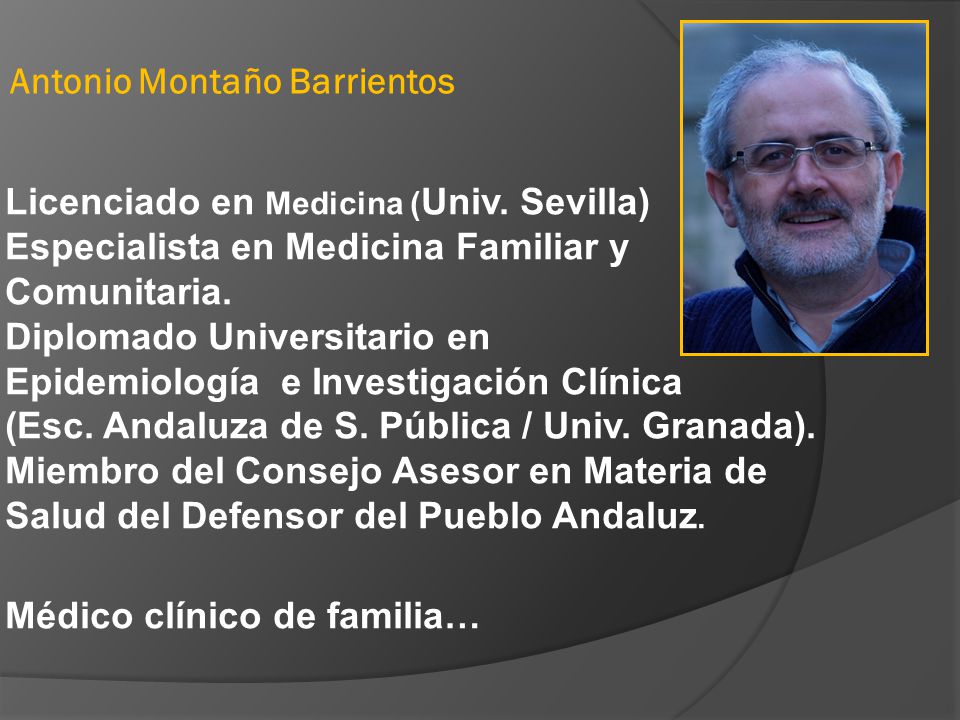 Antonio Montaño Barrientos

Licenciado en Medicina (Univ. Sevilla)
Especialista en Medicina Familiar y Comunitaria.
Diplomado Universitario en Epidemiología e Investigación Clínica (Esc. Andaluza de S. Pública / Univ. Granada).
Miembro del Consejo Asesor en Materia de Salud del Defensor del Pueblo Andaluz.

Médico clínico de familia…